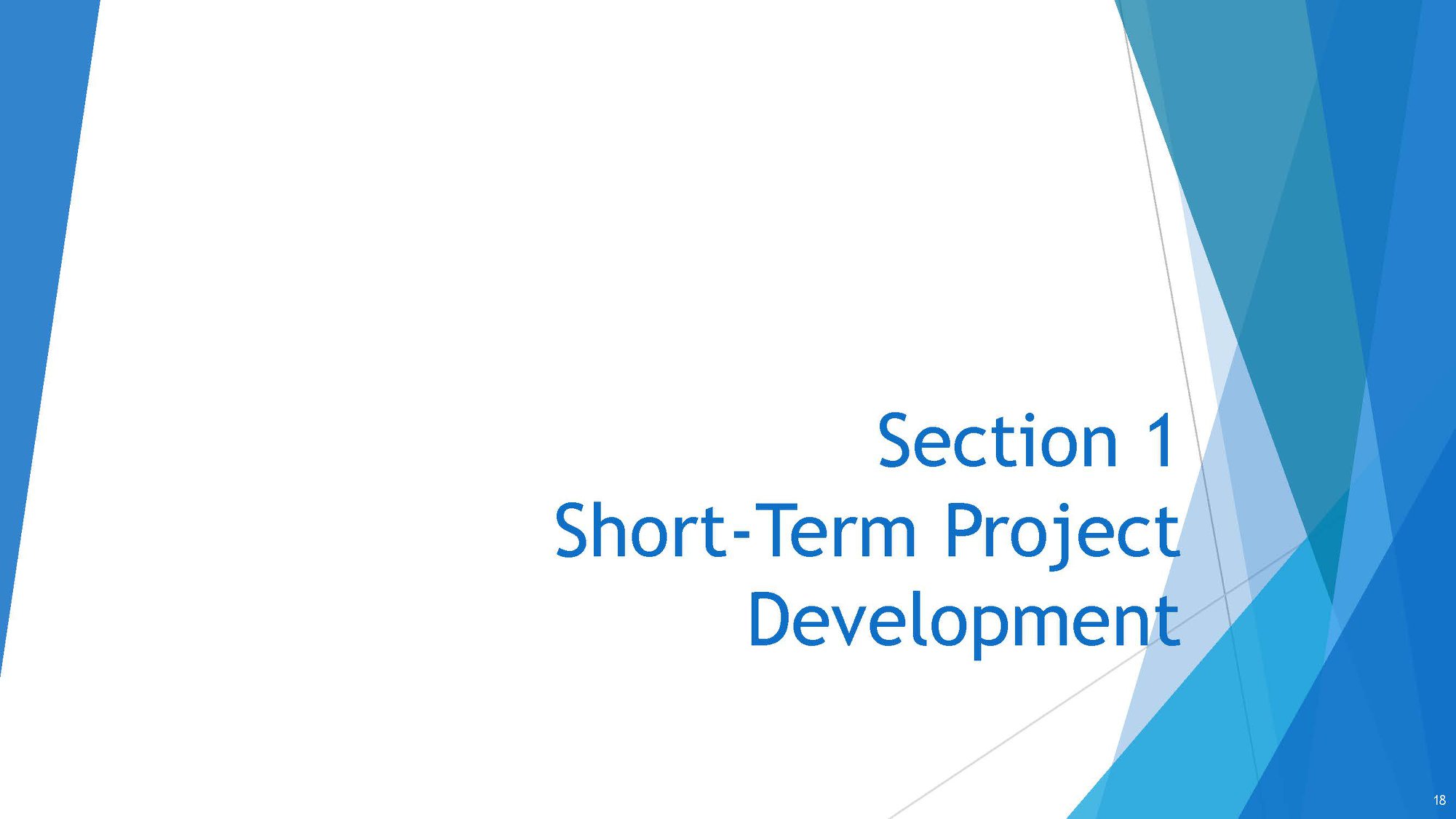 Section 1
Short-Term Project Development

18